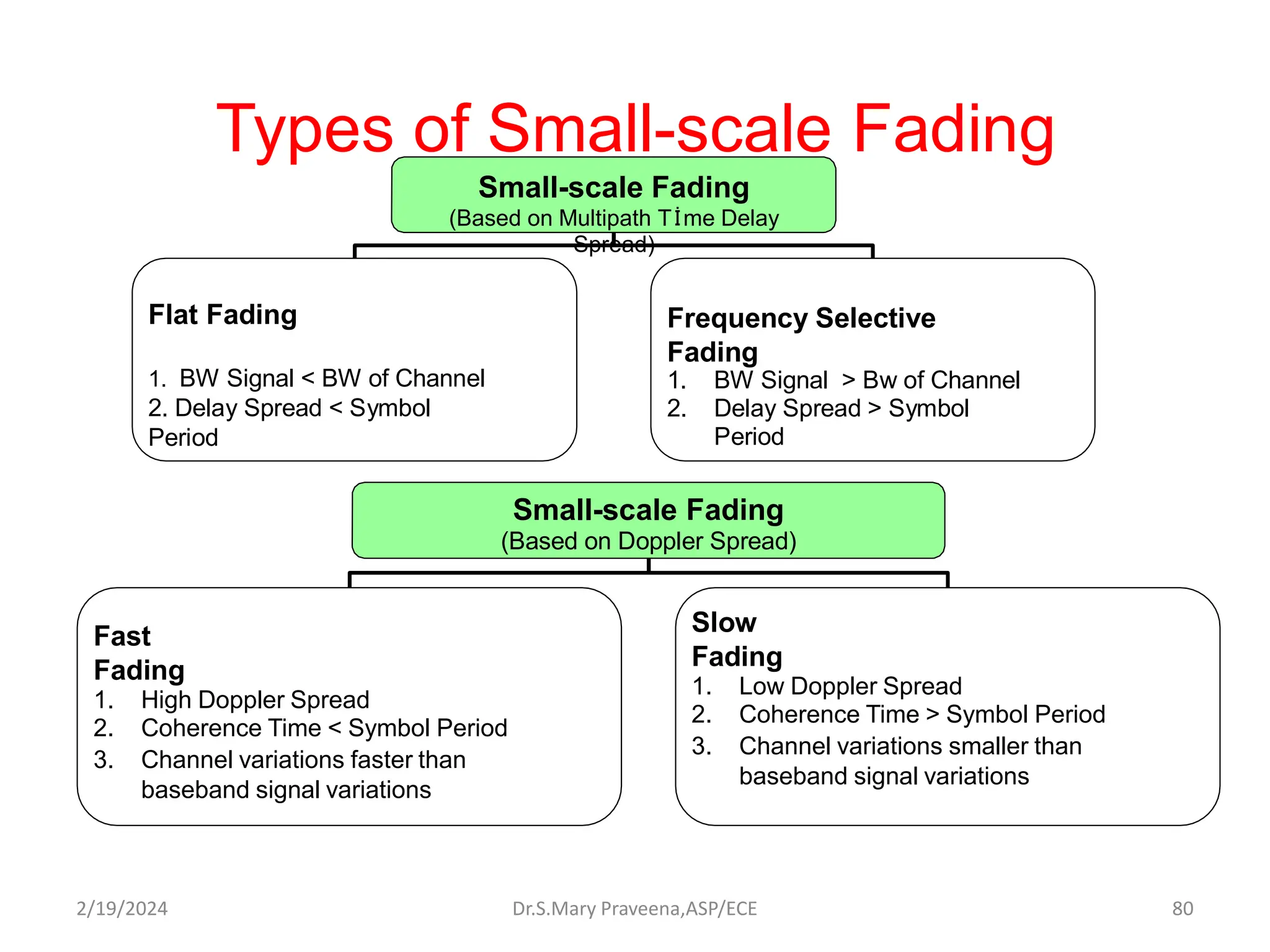 Types of Small-scale Fading

Small-scale Fading
(Based on Multipath Tİme Delay Spread)

Flat Fading

1. BW Signal < BW of Channel
2. Delay Spread < Symbol Period

Frequency Selective Fading
1. BW Signal > Bw of Channel
2. Delay Spread > Symbol Period

Small-scale Fading
(Based on Doppler Spread)

Fast Fading
1. High Doppler Spread
2. Coherence Time < Symbol Period
3. Channel variations faster than baseband signal variations

Slow Fading
1. Low Doppler Spread
2. Coherence Time > Symbol Period
3. Channel variations smaller than baseband signal variations

2/19/2024
Dr.S.Mary Praveena,ASP/ECE
80